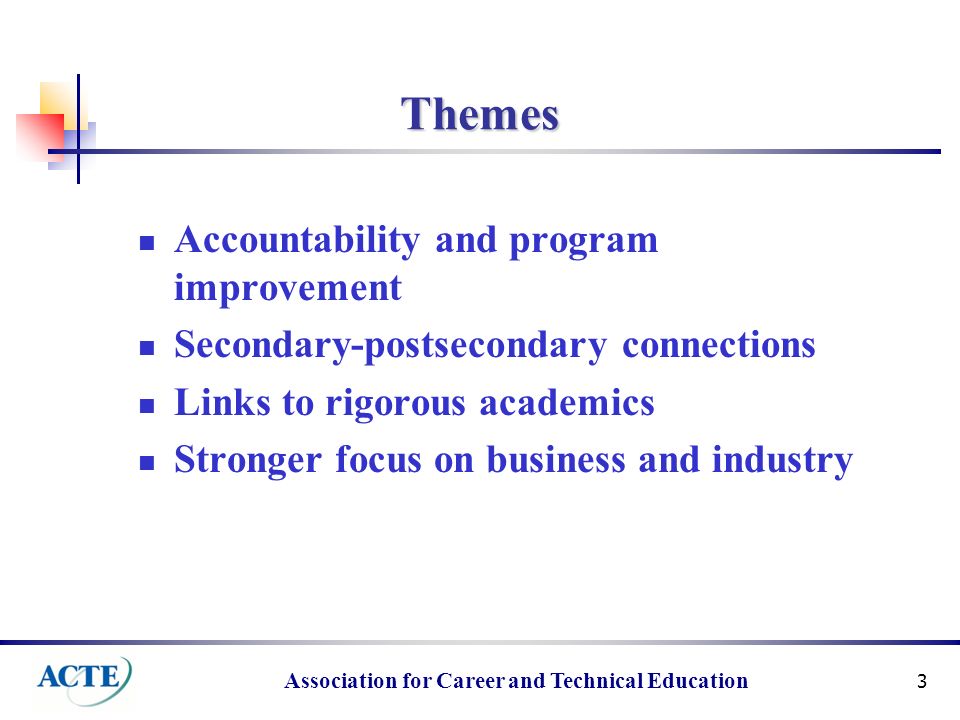 Themes

- Accountability and program improvement
- Secondary-postsecondary connections
- Links to rigorous academics
- Stronger focus on business and industry

ACTE

Association for Career and Technical Education

3